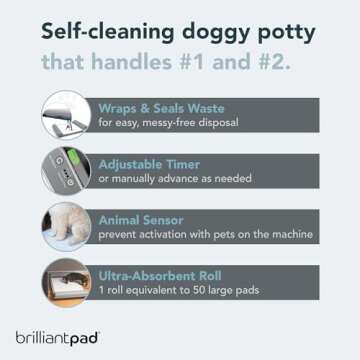 Self-cleaning doggy potty
that handles #1 and #2.

Wraps & Seals Waste
for easy, messy-free disposal

Adjustable Timer
or manually advance as needed

Animal Sensor
prevent activation with pets on the machine

Ultra-Absorbent Roll
1 roll equivalent to 50 large pads

brilliantpad